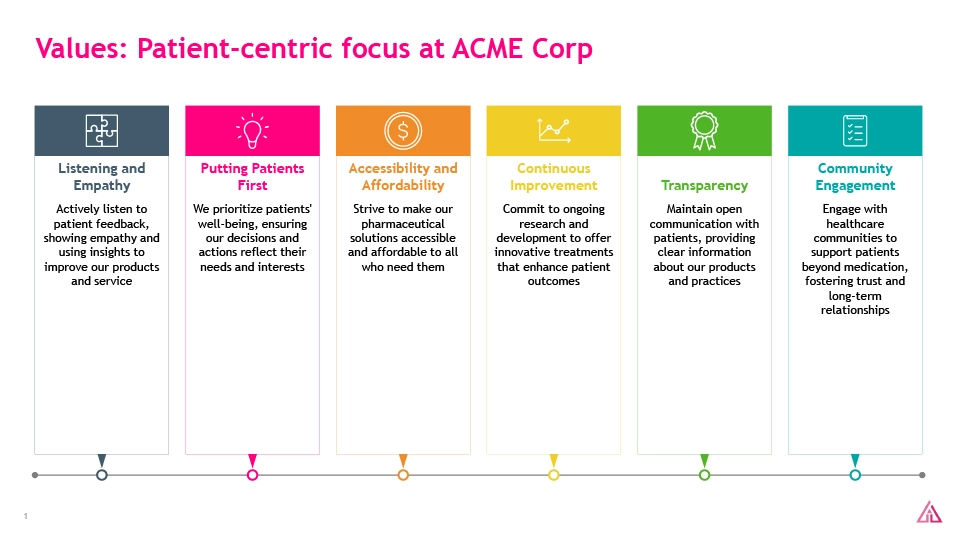 Values: Patient-centric focus at ACME Corp

Listening and Empathy

Actively listen to patient feedback, showing empathy and using insights to improve our products and service

Putting Patients First

We prioritize patients' well-being, ensuring our decisions and actions reflect their needs and interests

Accessibility and Affordability

Strive to make our pharmaceutical solutions accessible and affordable to all who need them

Continuous Improvement

Commit to ongoing research and development to offer innovative treatments that enhance patient outcomes

Transparency

Maintain open communication with patients, providing clear information about our products and practices

Community Engagement

Engage with healthcare communities to support patients beyond medication, fostering trust and long-term relationships

1